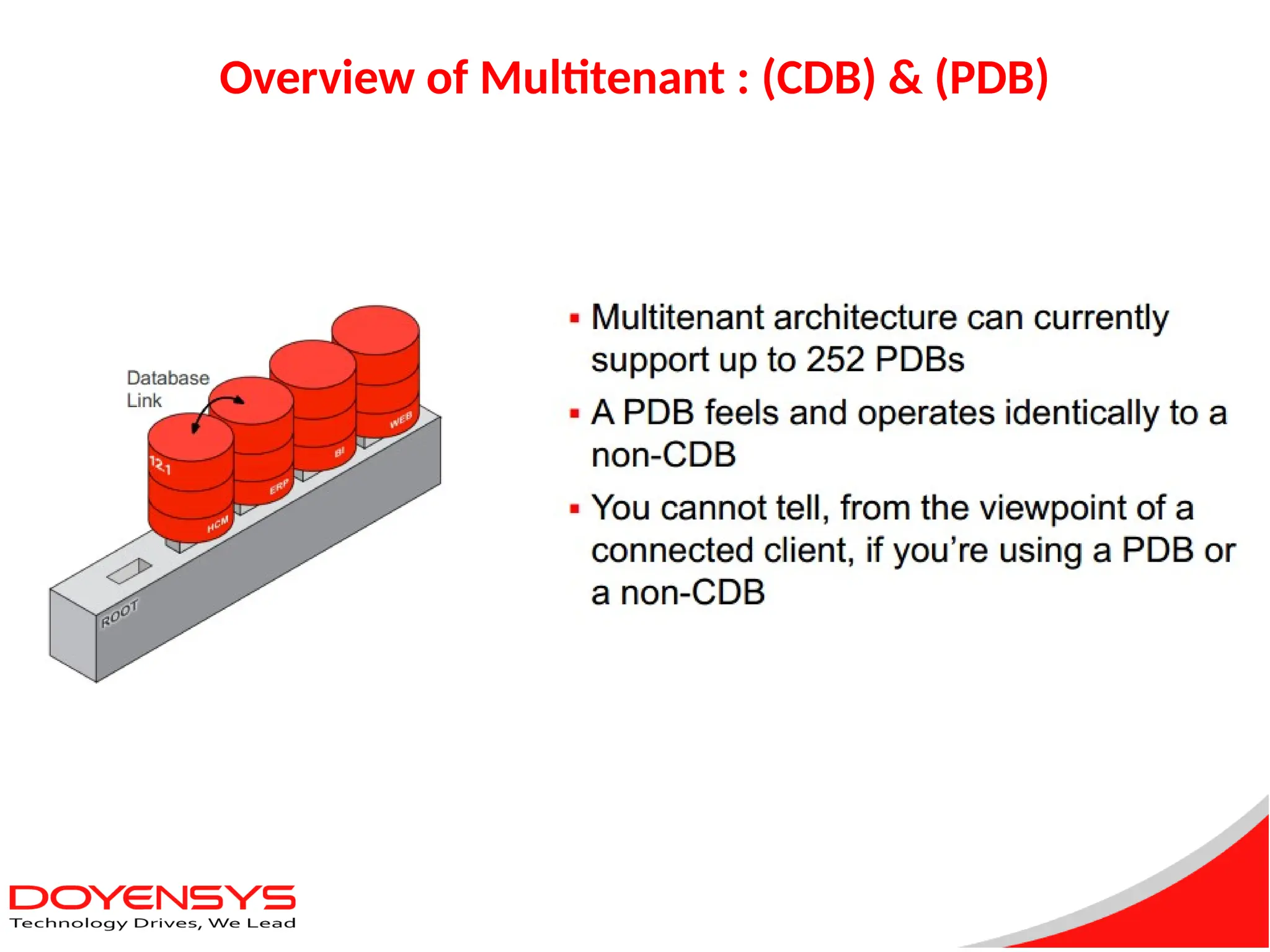 Overview of Multitenant : (CDB) & (PDB)

Database Link

12.1

HCM

ERP

BI

WEB

ROOT

▪ Multitenant architecture can currently support up to 252 PDBs

▪ A PDB feels and operates identically to a non-CDB

▪ You cannot tell, from the viewpoint of a connected client, if you're using a PDB or a non-CDB

DOYENSYS
Technology Drives, We Lead